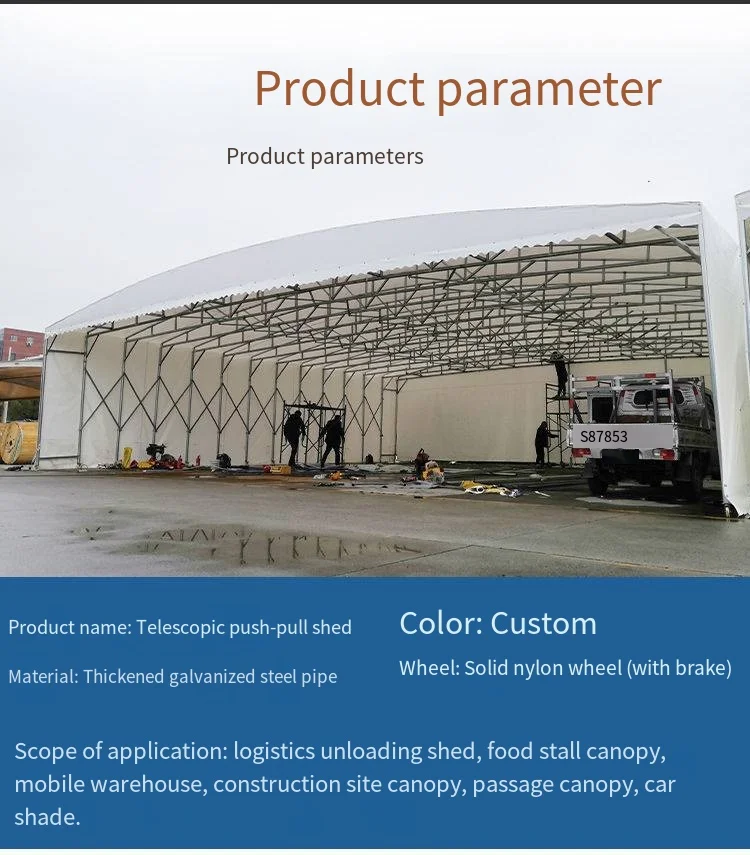 Product parameter

Product parameters

S87853

Product name: Telescopic push-pull shed

Material: Thickened galvanized steel pipe

Color: Custom

Wheel: Solid nylon wheel (with brake)

Scope of application: logistics unloading shed, food stall canopy, mobile warehouse, construction site canopy, passage canopy, car shade.